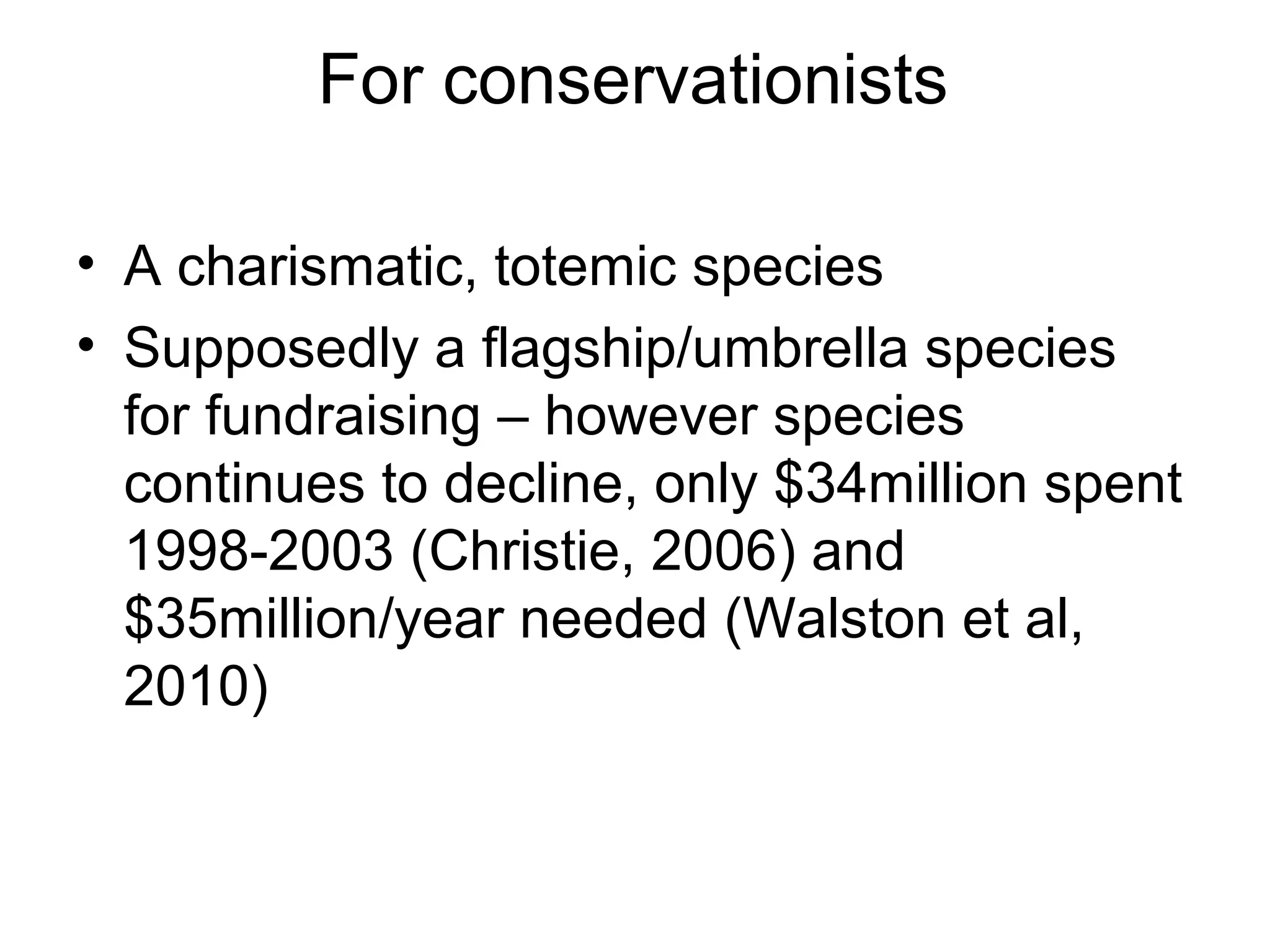 For conservationists

• A charismatic, totemic species
• Supposedly a flagship/umbrella species for fundraising – however species continues to decline, only \$34million spent 1998-2003 (Christie, 2006) and \$35million/year needed (Walston et al, 2010)